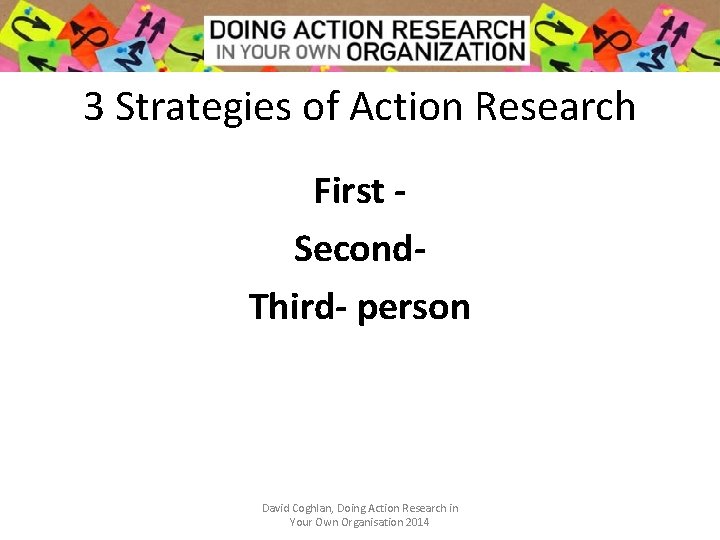 DOING ACTION RESEARCH
IN YOUR OWN ORGANIZATION

3 Strategies of Action Research

First -

Second-

Third- person

David Coghlan, Doing Action Research in Your Own Organisation 2014